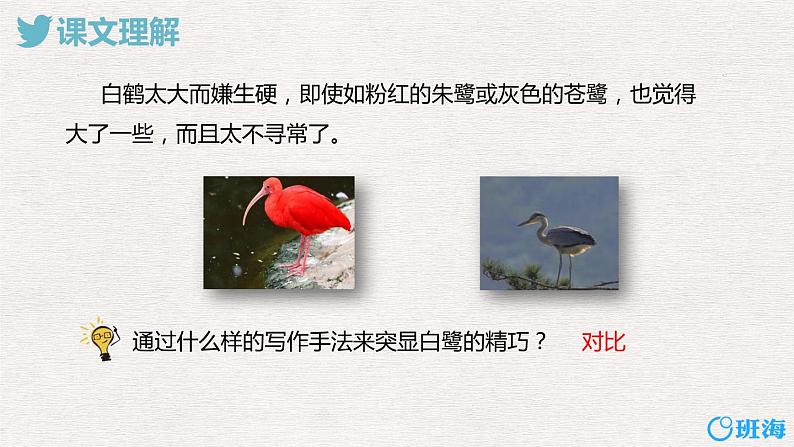 课文理解

白鹤太大而嫌生硬，即使如粉红的朱鹭或灰色的苍鹭，也觉得大了一些，而且太不寻常了。

通过什么样的写作手法来突显白鹭的精巧？ 对比

班海